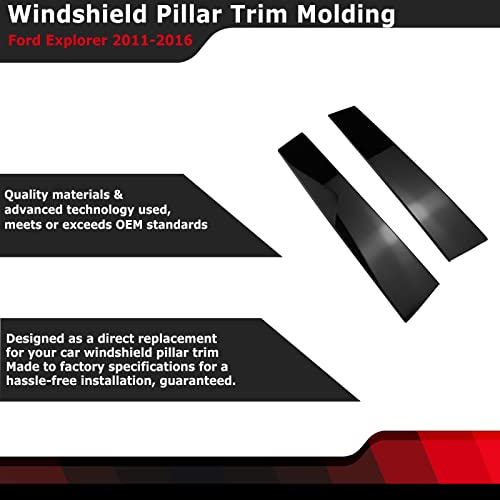 Windshield Pillar Trim Molding
Ford Explorer 2011-2016

Quality materials & advanced technology used, meets or exceeds OEM standards

Designed as a direct replacement for your car windshield pillar trim Made to factory specifications for a hassle-free installation, guaranteed.